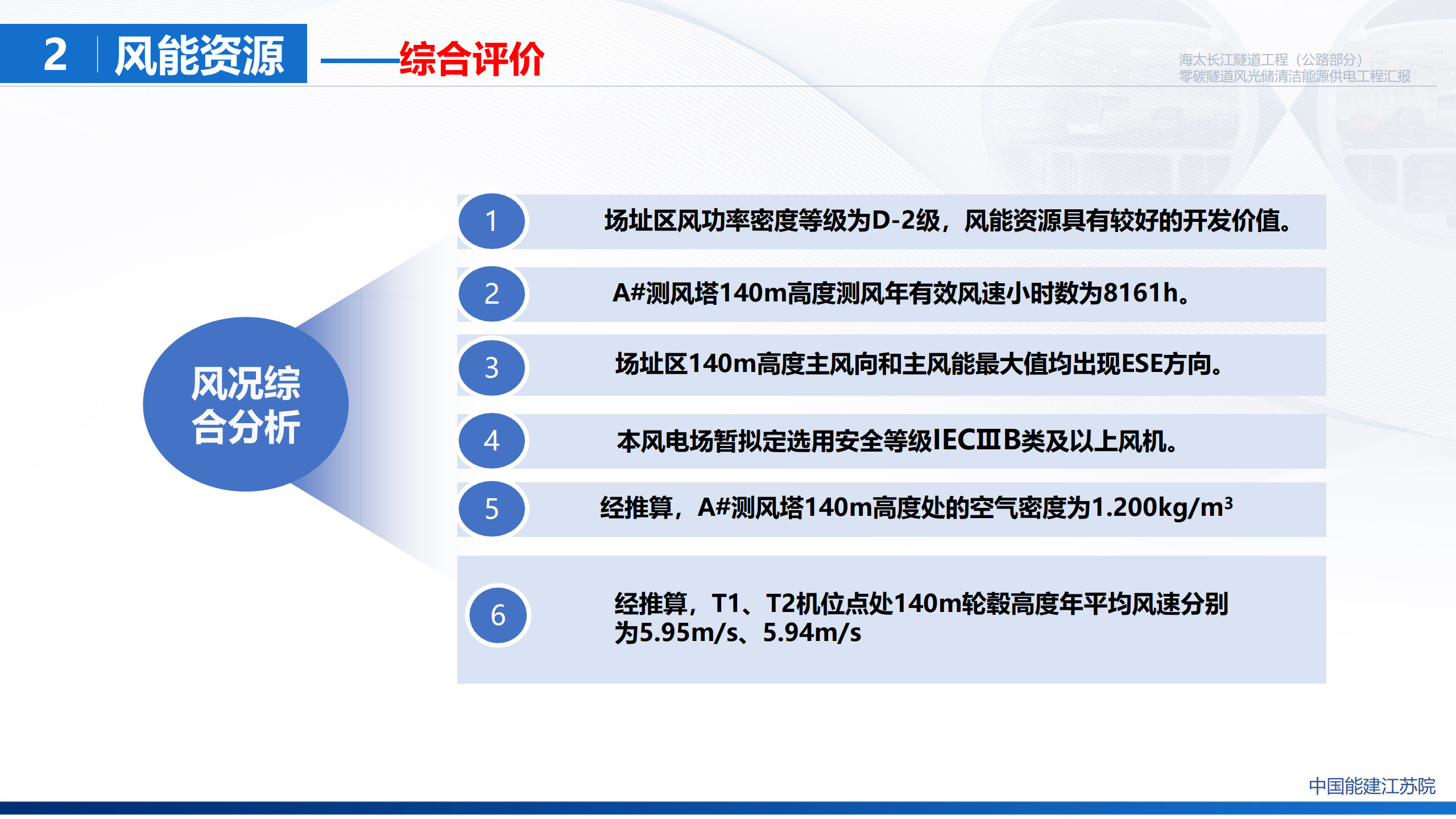 2 风能资源

——综合评价

海太长江隧道工程（公路部分）
零碳隧道风光储清洁能源供电工程汇报

风况综合分析

1 场址区风功率密度等级为D-2级，风能资源具有较好的开发价值。

2 A#测风塔140m高度测风年有效风速小时数为8161h。

3 场址区140m高度主风向和主风能最大值均出现ESE方向。

4 本风电场暂拟定选用安全等级IECⅢB类及以上风机。

5 经推算，A#测风塔140m高度处的空气密度为1.200kg/m$^3$

6 经推算，T1、T2机位点处140m轮毂高度年平均风速分别为5.95m/s、5.94m/s

中国能建江苏院